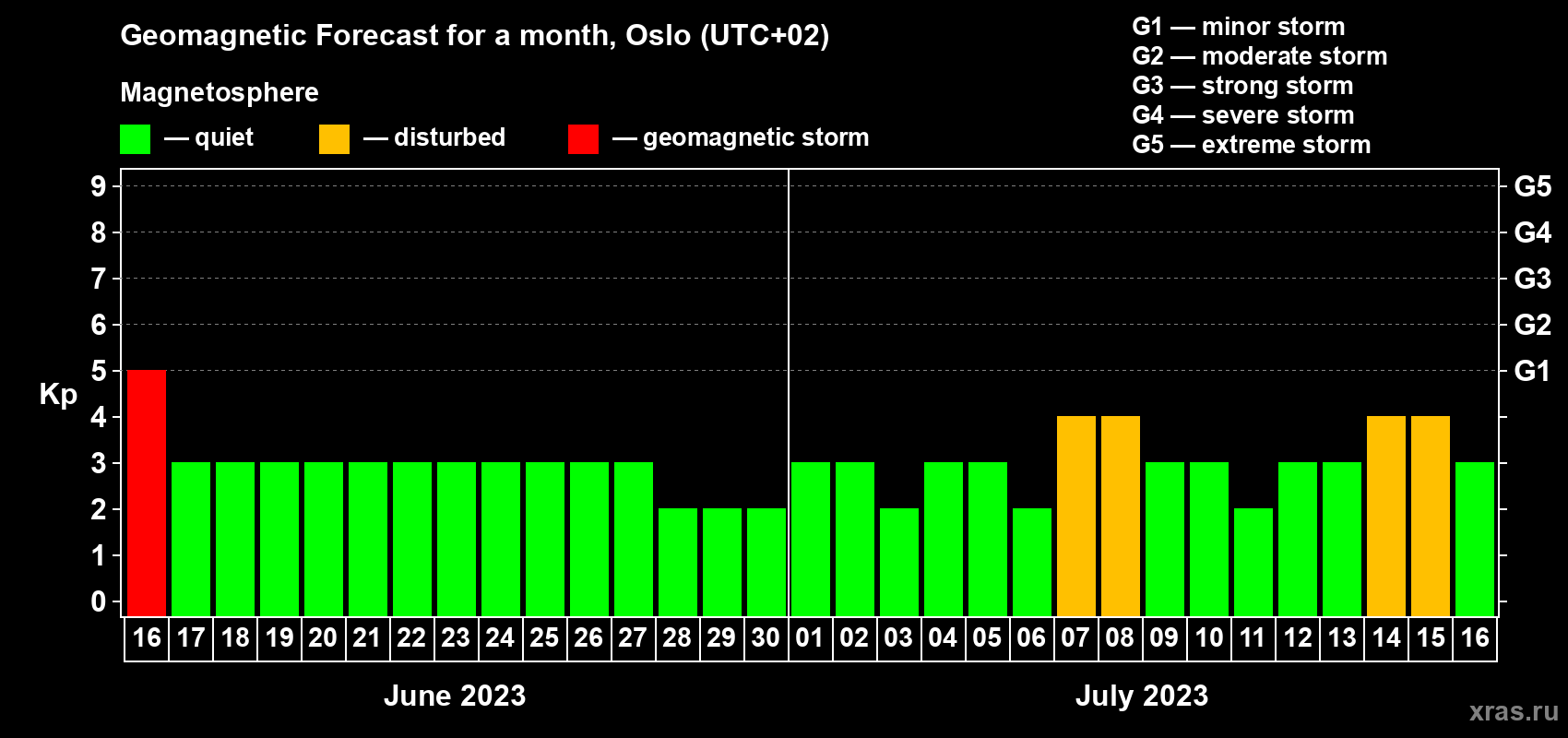 Geomagnetic Forecast for a month, Oslo (UTC+02)

Magnetosphere

— quiet — disturbed — geomagnetic storm

G1 — minor storm
G2 — moderate storm
G3 — strong storm
G4 — severe storm
G5 — extreme storm

Kp

9 8 7 6 5 4 3 2 1 0

G5 G4 G3 G2 G1

16 17 18 19 20 21 22 23 24 25 26 27 28 29 30 01 02 03 04 05 06 07 08 09 10 11 12 13 14 15 16

June 2023

July 2023

xras.ru